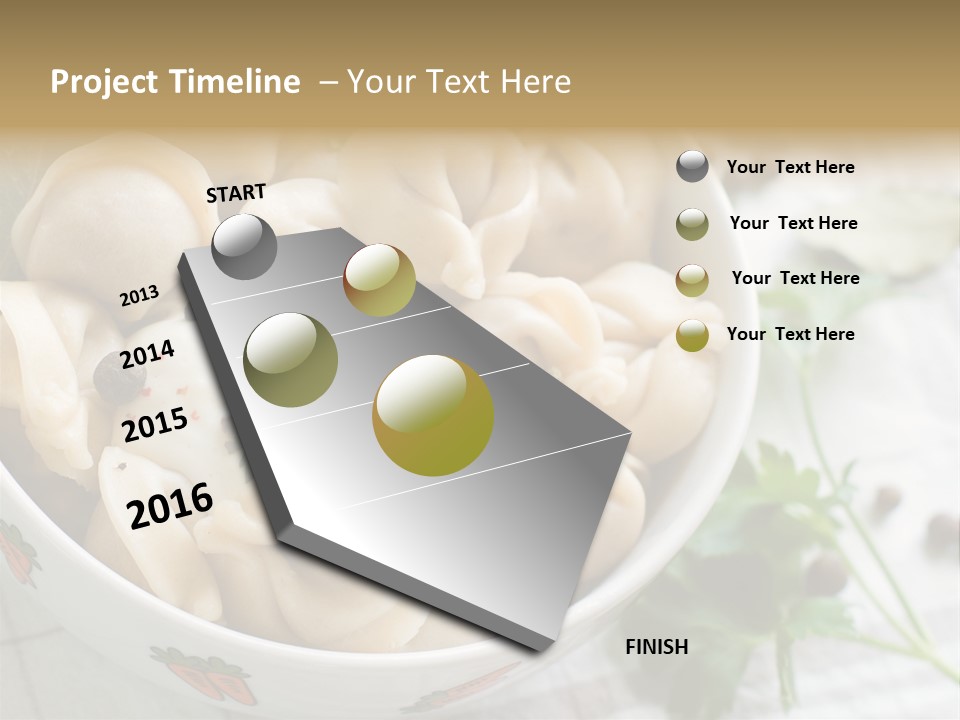 Project Timeline – Your Text Here

START

2013

2014

2015

2016

FINISH

Your Text Here

Your Text Here

Your Text Here

Your Text Here